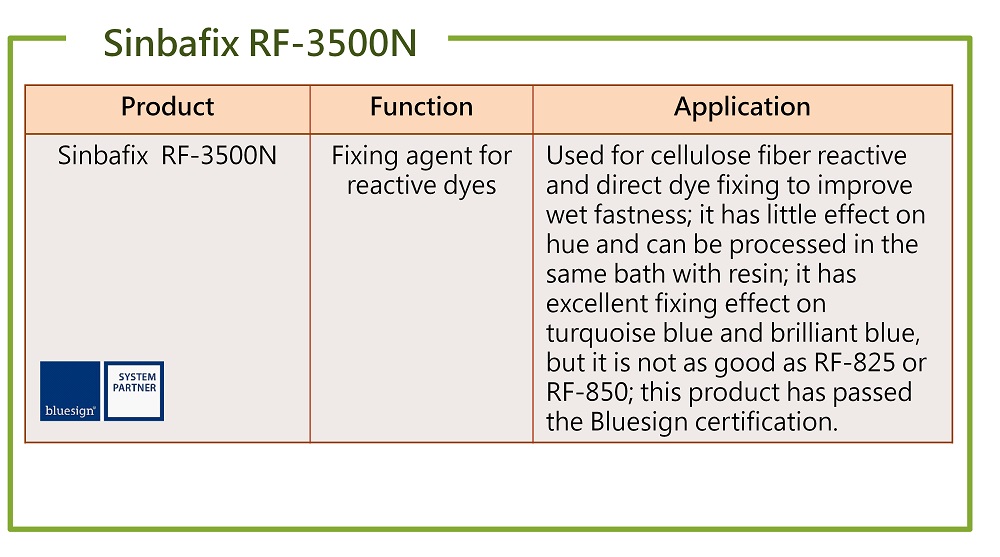 Sinbafix RF-3500N

| Product | Function | Application |
|---|---|---|
| Sinbafix RF-3500N bluesign® SYSTEM PARTNER | Fixing agent for reactive dyes | Used for cellulose fiber reactive and direct dye fixing to improve wet fastness; it has little effect on hue and can be processed in the same bath with resin; it has excellent fixing effect on turquoise blue and brilliant blue, but it is not as good as RF-825 or RF-850; this product has passed the Bluesign certification. |